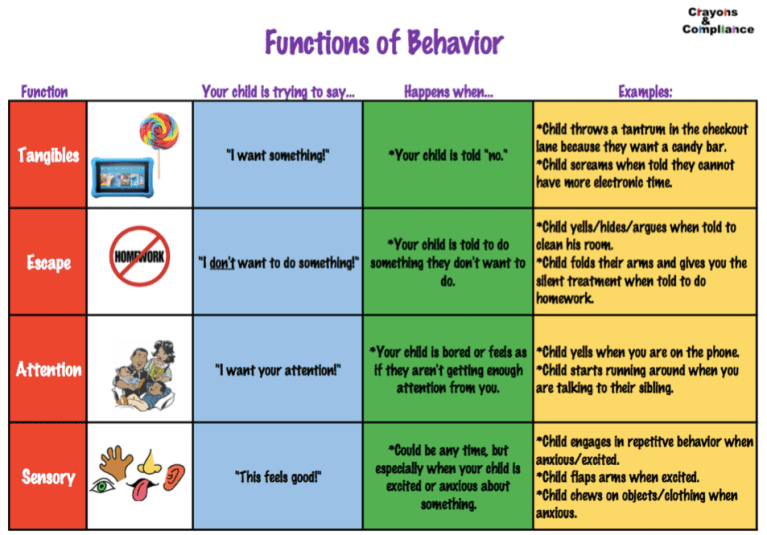 Crayons & Compliance

Functions of Behavior

| Function | | Your child is trying to say... | Happens when... | Examples: |
|---|---|---|---|---|
| Tangibles | | "I want something!" | *Your child is told "no." | *Child throws a tantrum in the checkout lane because they want a candy bar. *Child screams when told they cannot have more electronic time. |
| Escape | HOMEWORK | "I don't want to do something!" | *Your child is told to do something they don't want to do. | *Child yells/hides/argues when told to clean his room. *Child folds their arms and gives you the silent treatment when told to do homework. |
| Attention | | "I want your attention!" | *Your child is bored or feels as if they aren't getting enough attention from you. | *Child yells when you are on the phone. *Child starts running around when you are talking to their sibling. |
| Sensory | | "This feels good!" | *Could be any time, but especially when your child is excited or anxious about something. | *Child engages in repetitve behavior when anxious/excited. *Child flaps arms when excited. *Child chews on objects/clothing when anxious. |